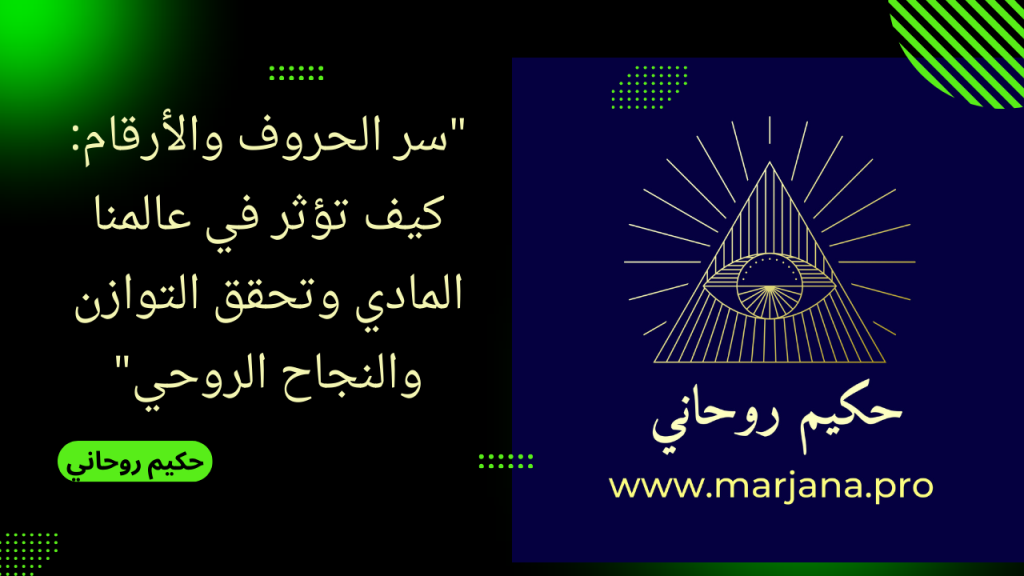 "سر الحروف والأرقام: كيف تؤثر في عالمنا المادي وتحقق التوازن والنجاح الروحي"

حكيم روحاني

حكيم روحاني

www.marjana.pro